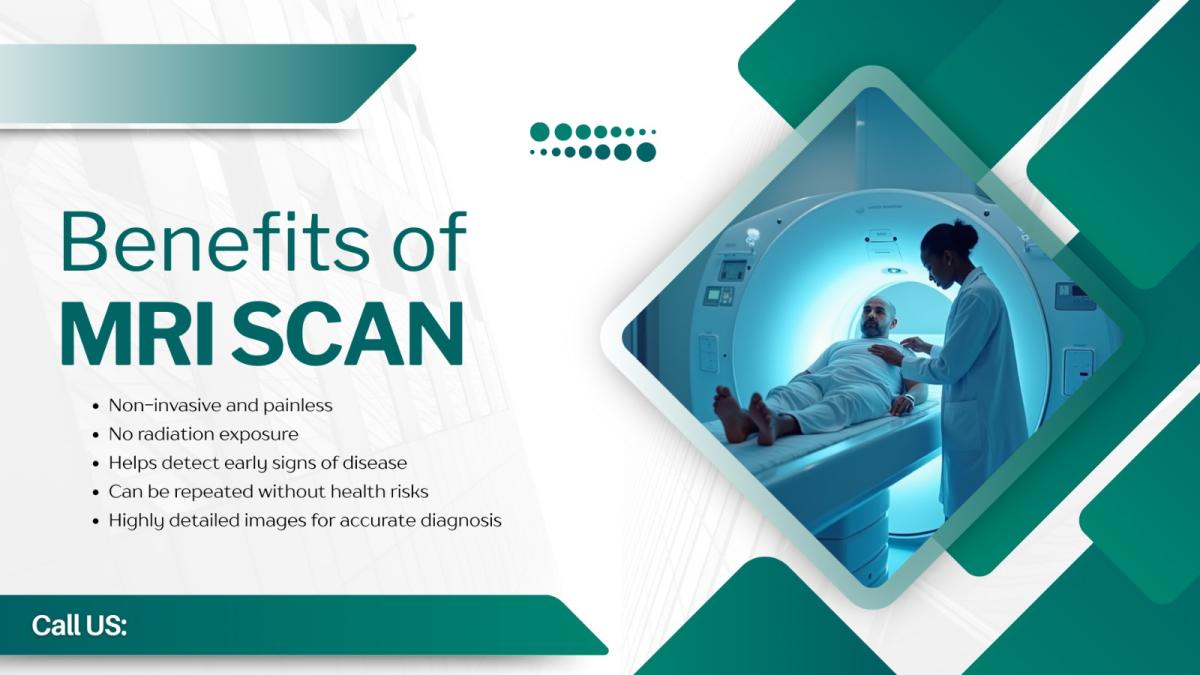 Benefits of
MRI SCAN

• Non-invasive and painless
• No radiation exposure
• Helps detect early signs of disease
• Can be repeated without health risks
• Highly detailed images for accurate diagnosis

Call US: